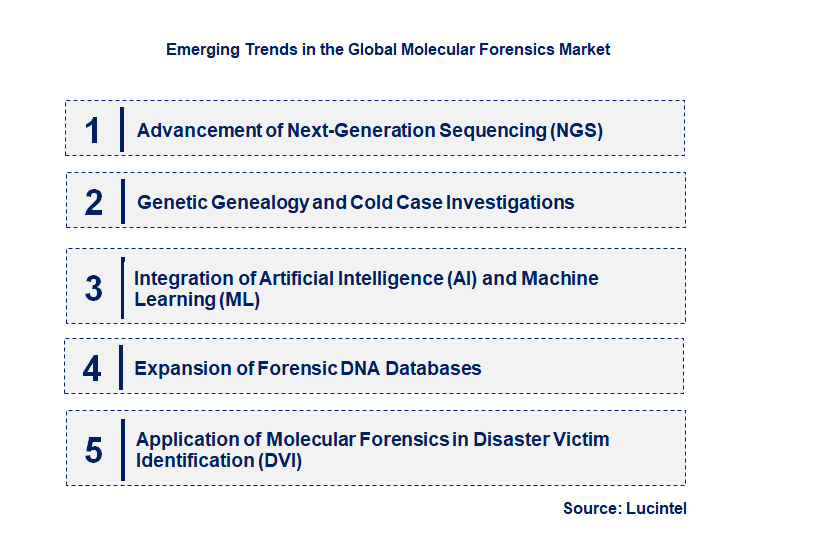 Emerging Trends in the Global Molecular Forensics Market

1 Advancement of Next-Generation Sequencing (NGS)

2 Genetic Genealogy and Cold Case Investigations

3 Integration of Artificial Intelligence (AI) and Machine Learning (ML)

4 Expansion of Forensic DNA Databases

5 Application of Molecular Forensics in Disaster Victim Identification (DVI)

Source: Lucintel